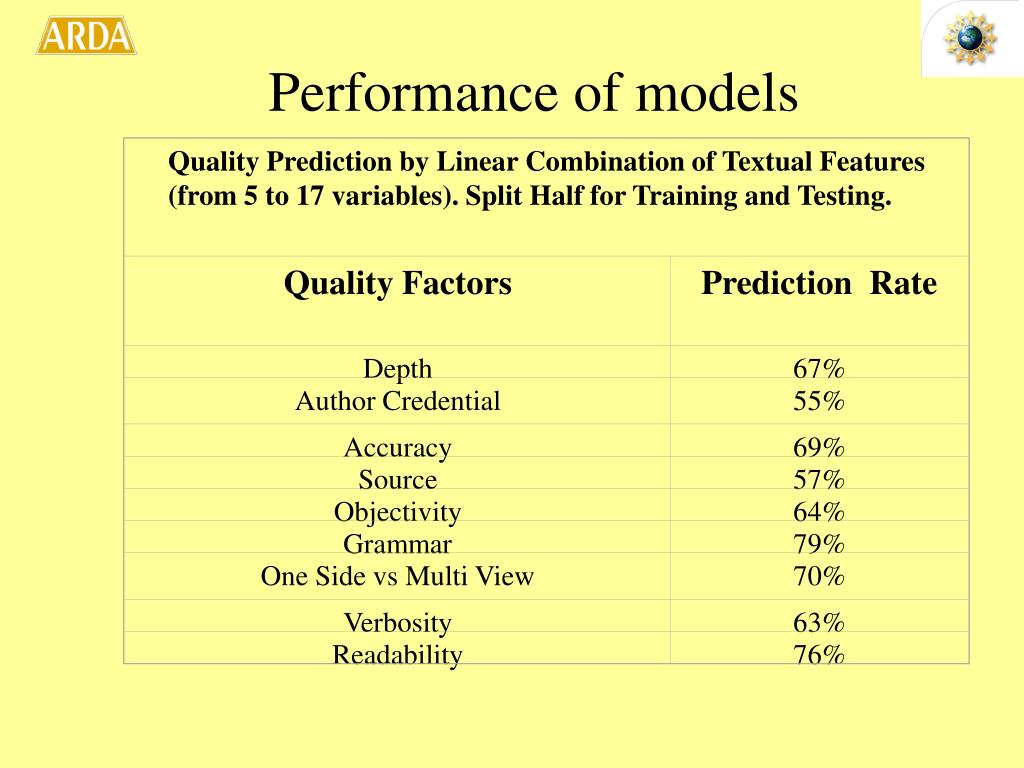 ARDA

Performance of models

Quality Prediction by Linear Combination of Textual Features (from 5 to 17 variables). Split Half for Training and Testing.

| Quality Factors | Prediction Rate |
|---|---|
| Depth | 67% |
| Author Credential | 55% |
| Accuracy | 69% |
| Source | 57% |
| Objectivity | 64% |
| Grammar | 79% |
| One Side vs Multi View | 70% |
| Verbosity | 63% |
| Readability | 76% |